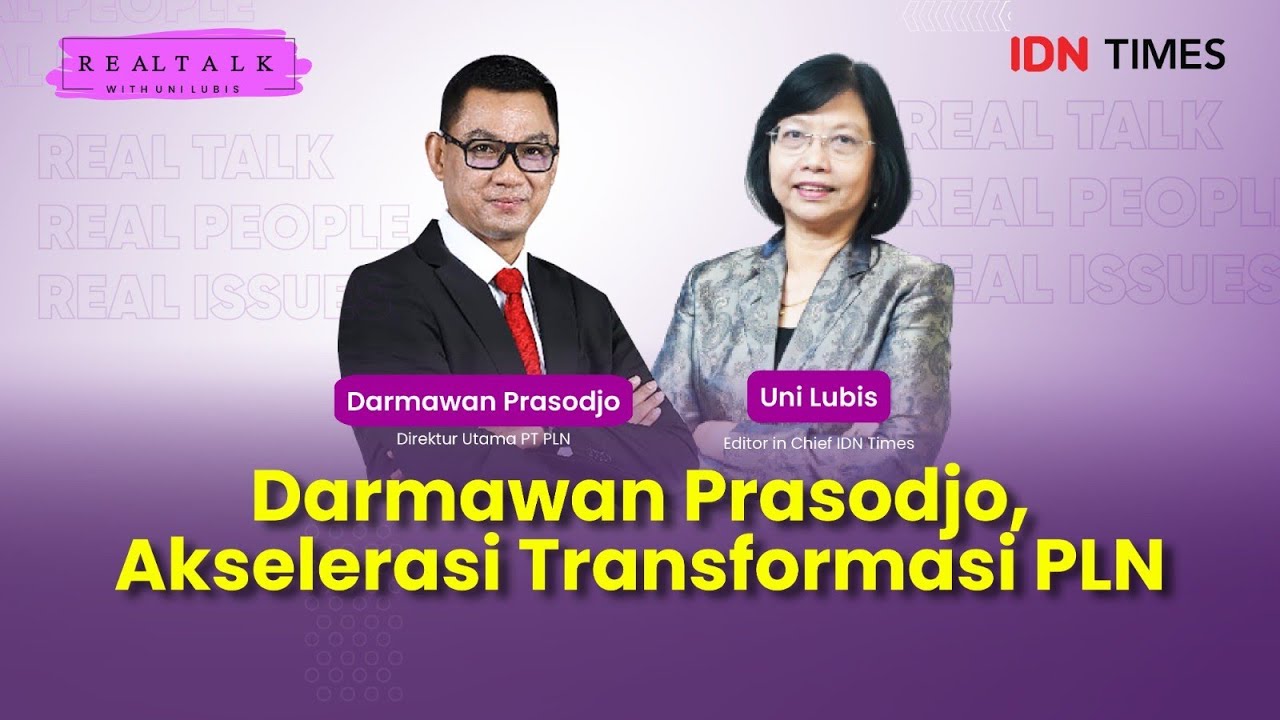 REALTALK
WITH UNI LUBIS

IDN TIMES

REAL TALK
REAL PEOPLE
REAL ISSUES

REAL TALK
REAL PEOPLE
REAL ISSUES

Darmawan Prasodjo
Direktur Utama PT PLN

Uni Lubis
Editor in Chief IDN Times

Darmawan Prasodjo, Akselerasi Transformasi PLN